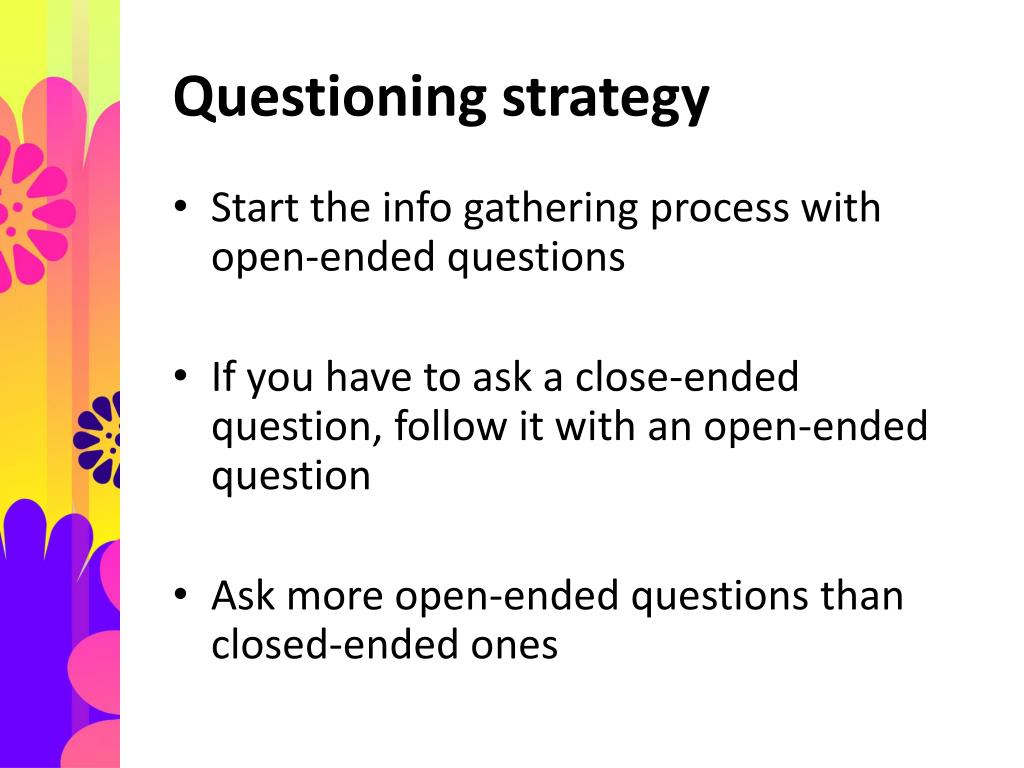 Questioning strategy

• Start the info gathering process with open-ended questions

• If you have to ask a close-ended question, follow it with an open-ended question

• Ask more open-ended questions than closed-ended ones